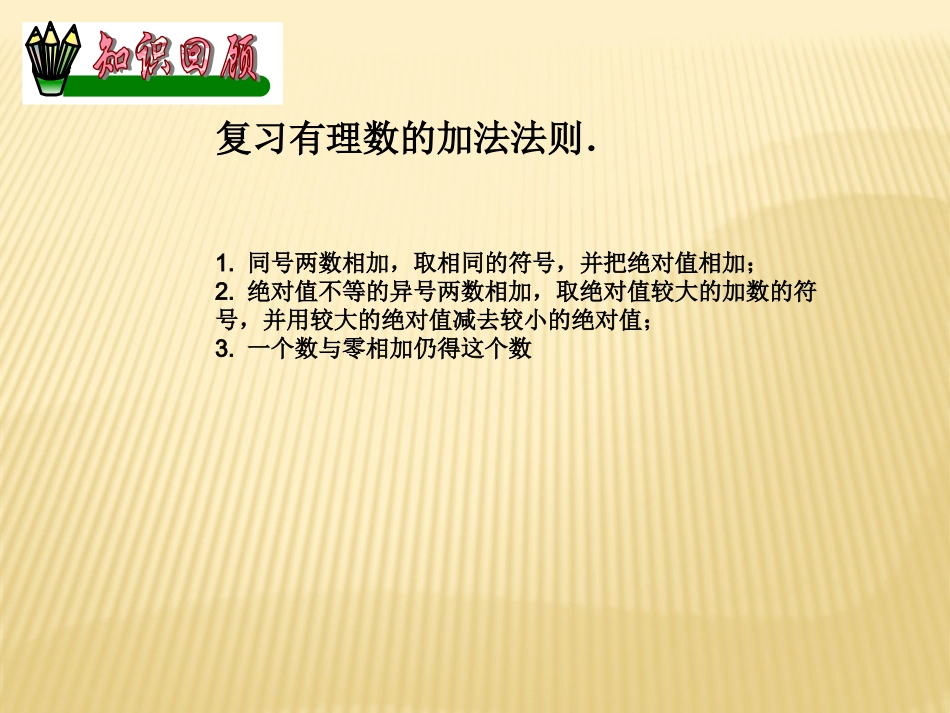 知识回顾

复习有理数的加法法则.

1. 同号两数相加，取相同的符号，并把绝对值相加；
2. 绝对值不等的异号两数相加，取绝对值较大的加数的符号，并用较大的绝对值减去较小的绝对值；
3. 一个数与零相加仍得这个数